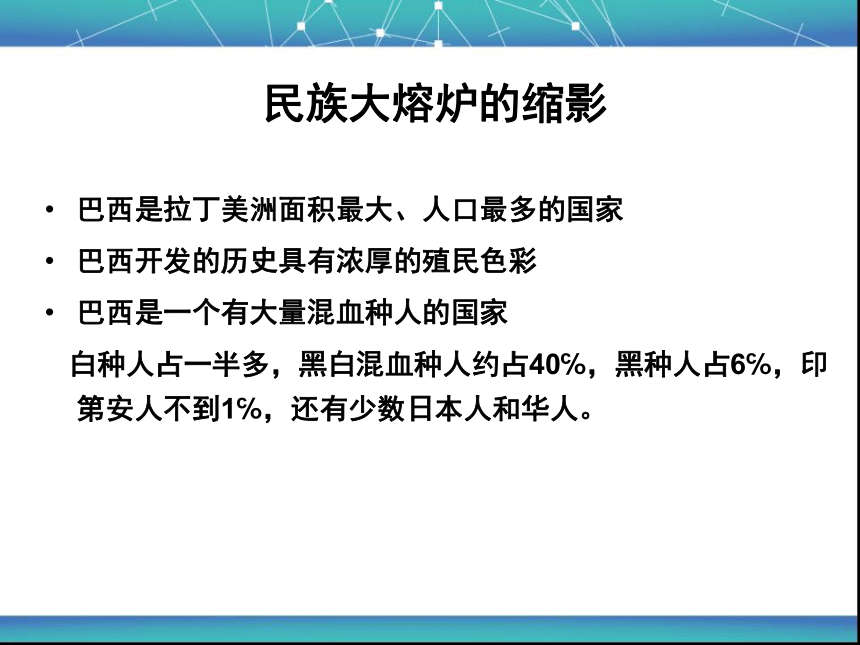 民族大熔炉的缩影

• 巴西是拉丁美洲面积最大、人口最多的国家
• 巴西开发的历史具有浓厚的殖民色彩
• 巴西是一个有大量混血种人的国家

白种人占一半多，黑白混血种人约占40%，黑种人占6%，印第安人不到1%，还有少数日本人和华人。